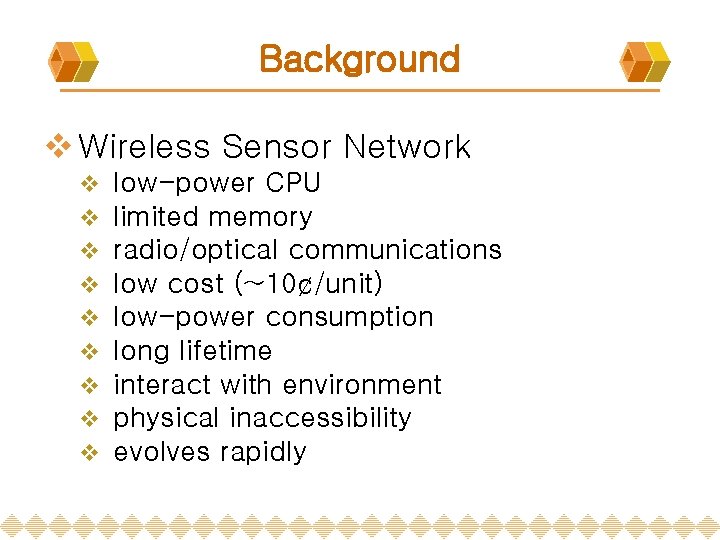 Background

❖ Wireless Sensor Network
❖ low-power CPU
❖ limited memory
❖ radio/optical communications
❖ low cost (~10¢/unit)
❖ low-power consumption
❖ long lifetime
❖ interact with environment
❖ physical inaccessibility
❖ evolves rapidly